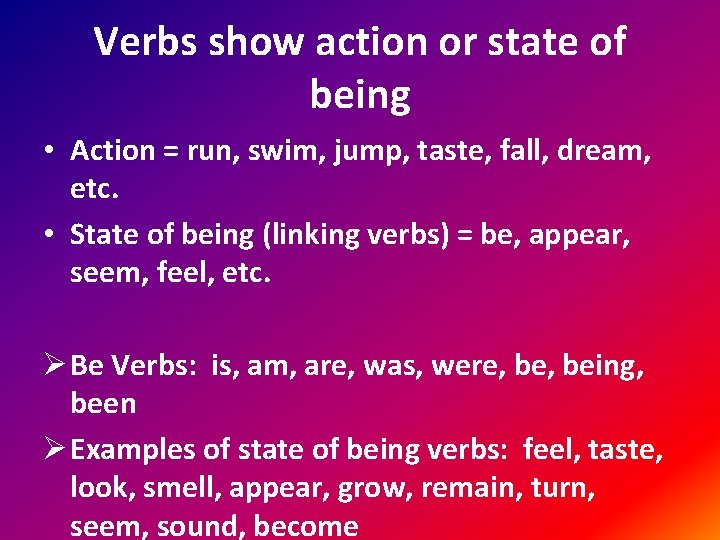 Verbs show action or state of being

• Action = run, swim, jump, taste, fall, dream, etc.

• State of being (linking verbs) = be, appear, seem, feel, etc.

➢ Be Verbs: is, am, are, was, were, be, being, been

➢ Examples of state of being verbs: feel, taste, look, smell, appear, grow, remain, turn, seem, sound, become